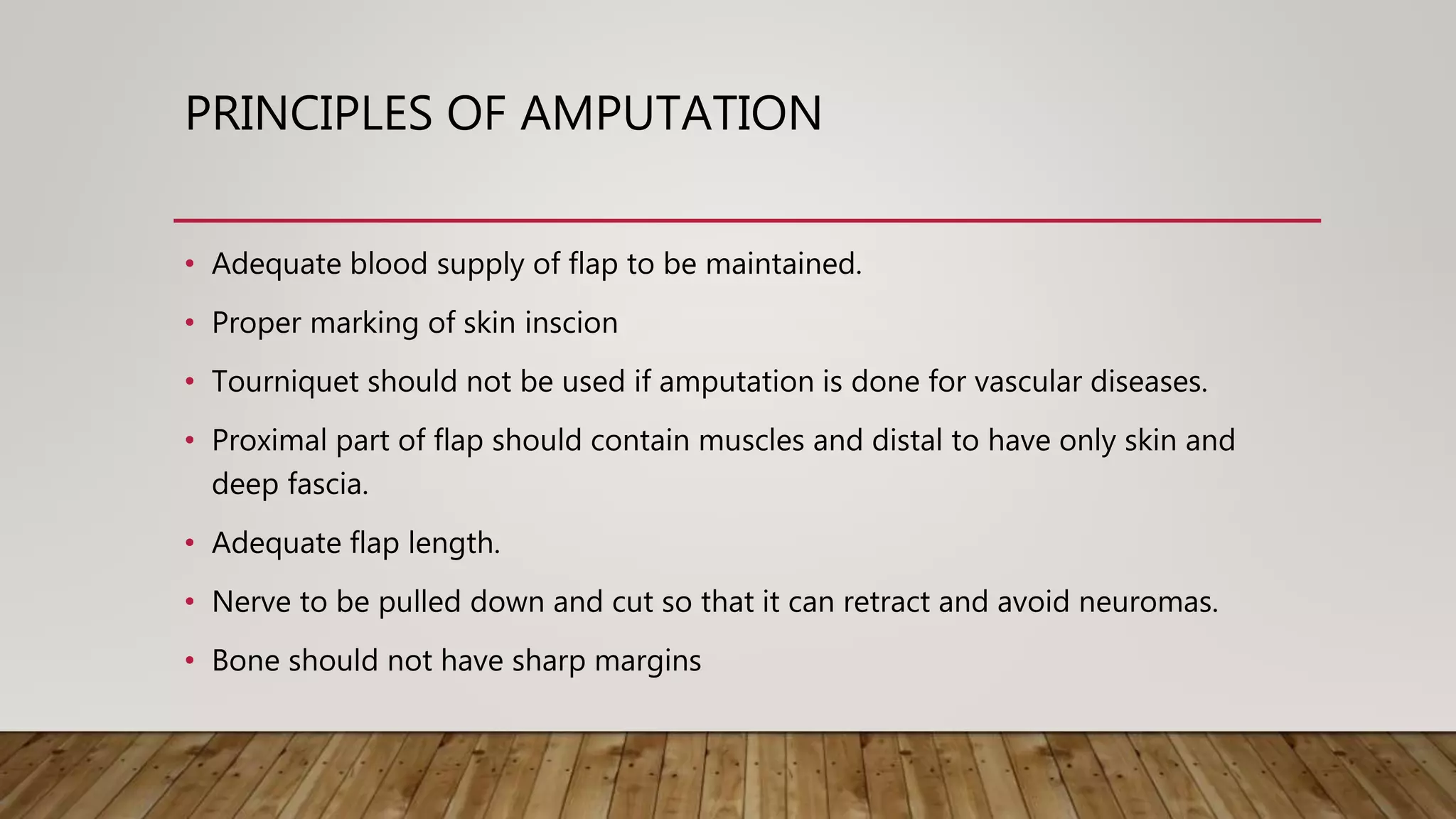 PRINCIPLES OF AMPUTATION

• Adequate blood supply of flap to be maintained.
• Proper marking of skin inscion
• Tourniquet should not be used if amputation is done for vascular diseases.
• Proximal part of flap should contain muscles and distal to have only skin and deep fascia.
• Adequate flap length.
• Nerve to be pulled down and cut so that it can retract and avoid neuromas.
• Bone should not have sharp margins